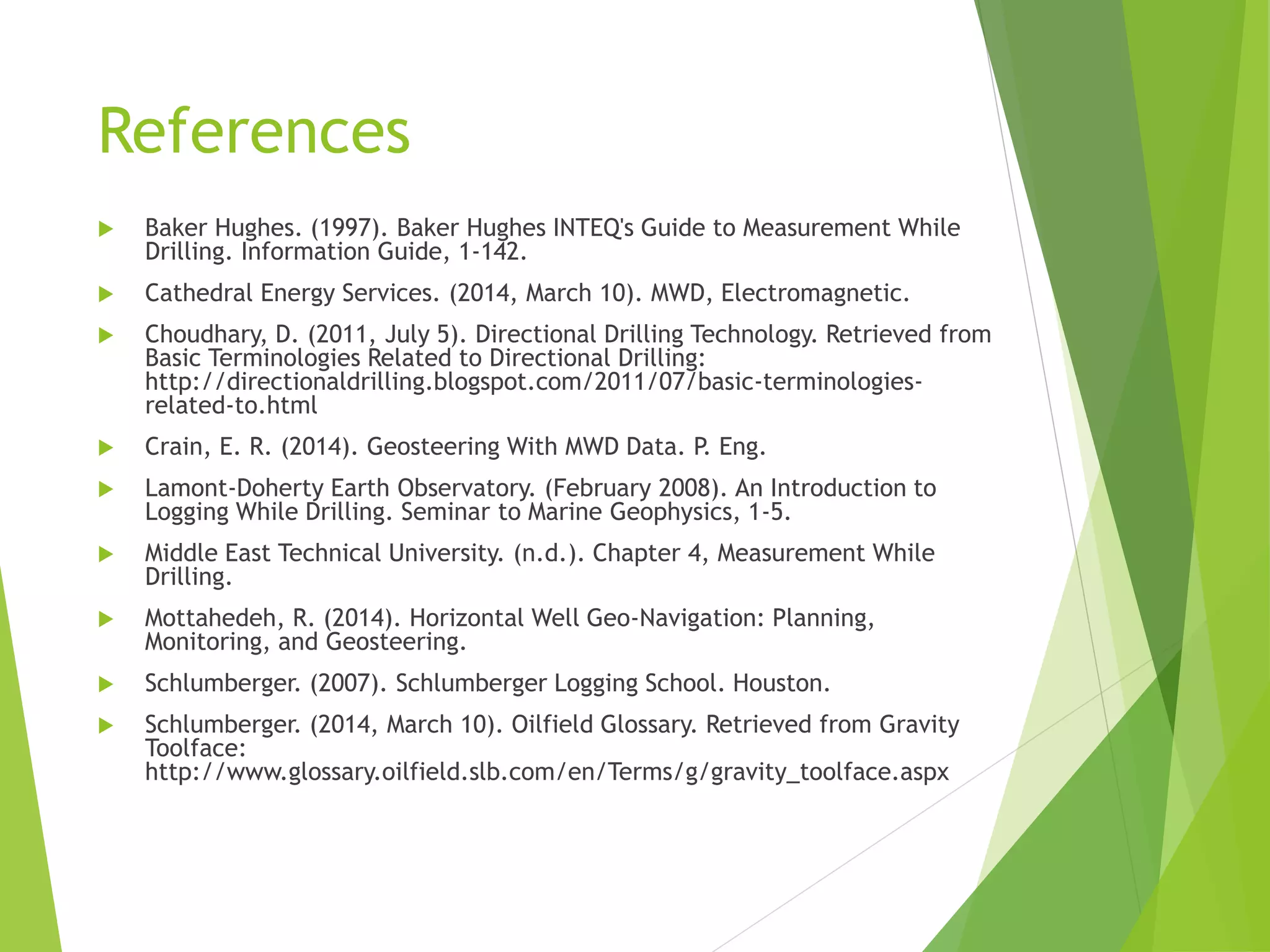 References

Baker Hughes. (1997). Baker Hughes INTEQ's Guide to Measurement While Drilling. Information Guide, 1-142.

Cathedral Energy Services. (2014, March 10). MWD, Electromagnetic.

Choudhary, D. (2011, July 5). Directional Drilling Technology. Retrieved from Basic Terminologies Related to Directional Drilling: http://directionaldrilling.blogspot.com/2011/07/basic-terminologies-related-to.html

Crain, E. R. (2014). Geosteering With MWD Data. P. Eng.

Lamont-Doherty Earth Observatory. (February 2008). An Introduction to Logging While Drilling. Seminar to Marine Geophysics, 1-5.

Middle East Technical University. (n.d.). Chapter 4, Measurement While Drilling.

Mottahedeh, R. (2014). Horizontal Well Geo-Navigation: Planning, Monitoring, and Geosteering.

Schlumberger. (2007). Schlumberger Logging School. Houston.

Schlumberger. (2014, March 10). Oilfield Glossary. Retrieved from Gravity Toolface: http://www.glossary.oilfield.slb.com/en/Terms/g/gravity_toolface.aspx